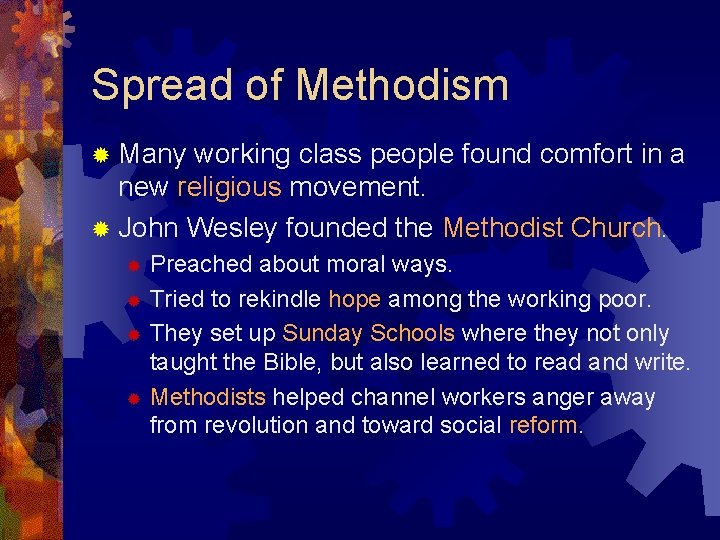 Spread of Methodism

Many working class people found comfort in a new religious movement.

John Wesley founded the Methodist Church.

Preached about moral ways.

Tried to rekindle hope among the working poor.

They set up Sunday Schools where they not only taught the Bible, but also learned to read and write.

Methodists helped channel workers anger away from revolution and toward social reform.